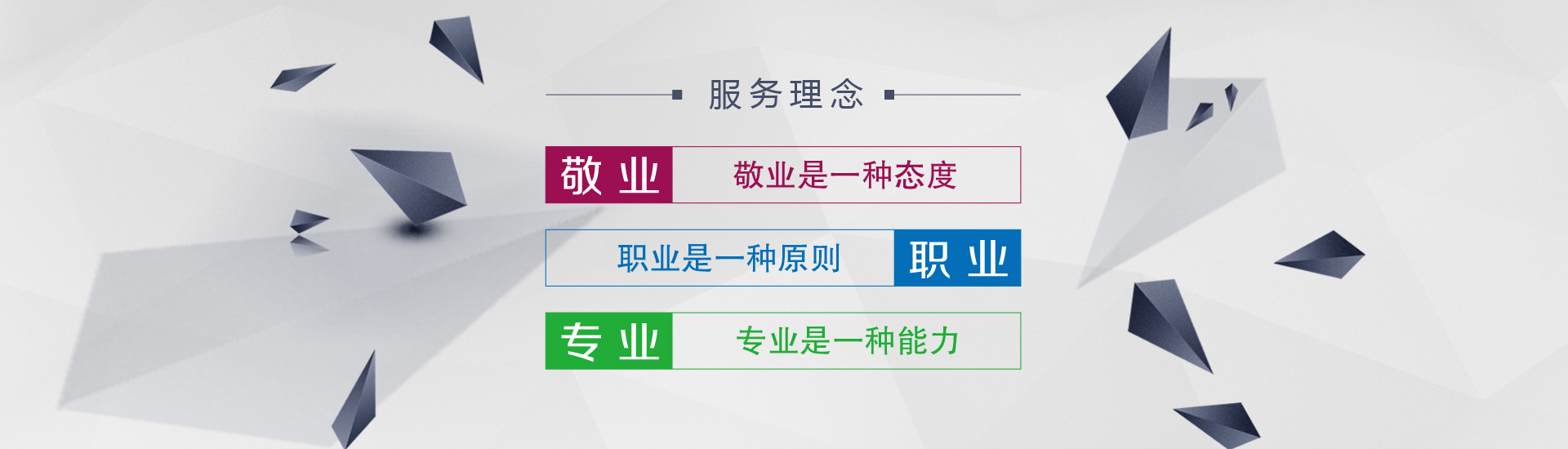 服务理念

敬业 敬业是一种态度

职业是一种原则 职业

专业 专业是一种能力